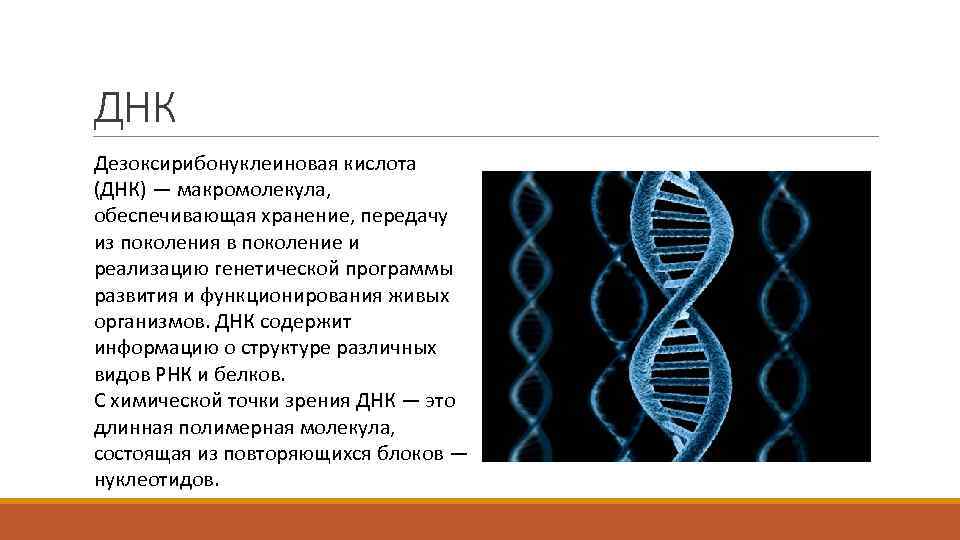 ДНК

Дезоксирибонуклеиновая кислота (ДНК) — макромолекула, обеспечивающая хранение, передачу из поколения в поколение и реализацию генетической программы развития и функционирования живых организмов. ДНК содержит информацию о структуре различных видов РНК и белков.
С химической точки зрения ДНК — это длинная полимерная молекула, состоящая из повторяющихся блоков — нуклеотидов.